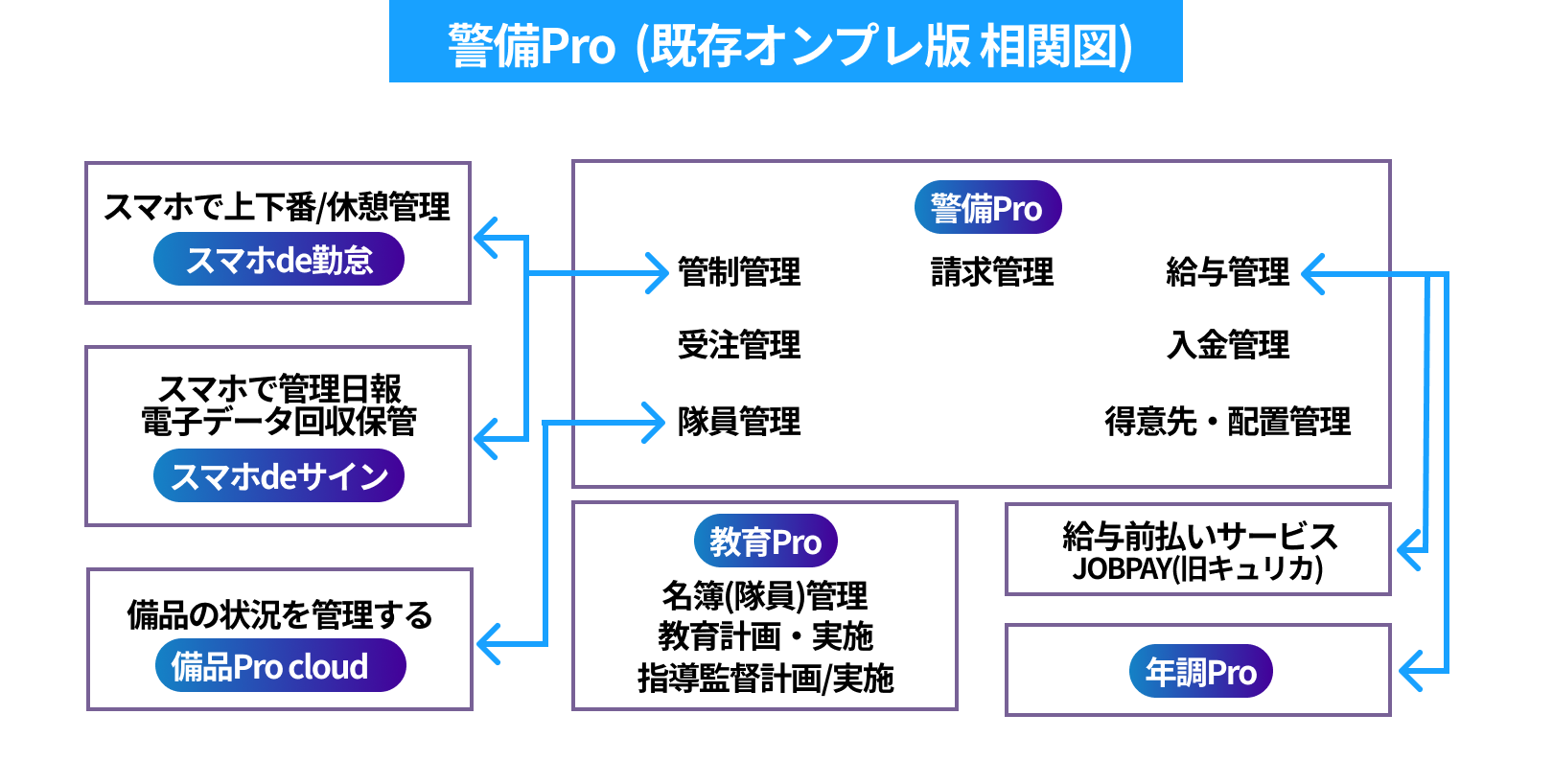 警備Pro (既存オンプレ版 相関図)

スマホで上下番/休憩管理
スマホde勤怠

スマホで管理日報
電子データ回収保管
スマホdeサイン

備品の状況を管理する
備品Pro cloud

警備Pro
管制管理
請求管理
給与管理
受注管理
入金管理
隊員管理
得意先・配置管理

教育Pro
名簿(隊員)管理
教育計画・実施
指導監督計画/実施

給与前払いサービス
JOBPAY(旧キュリカ)

年調Pro